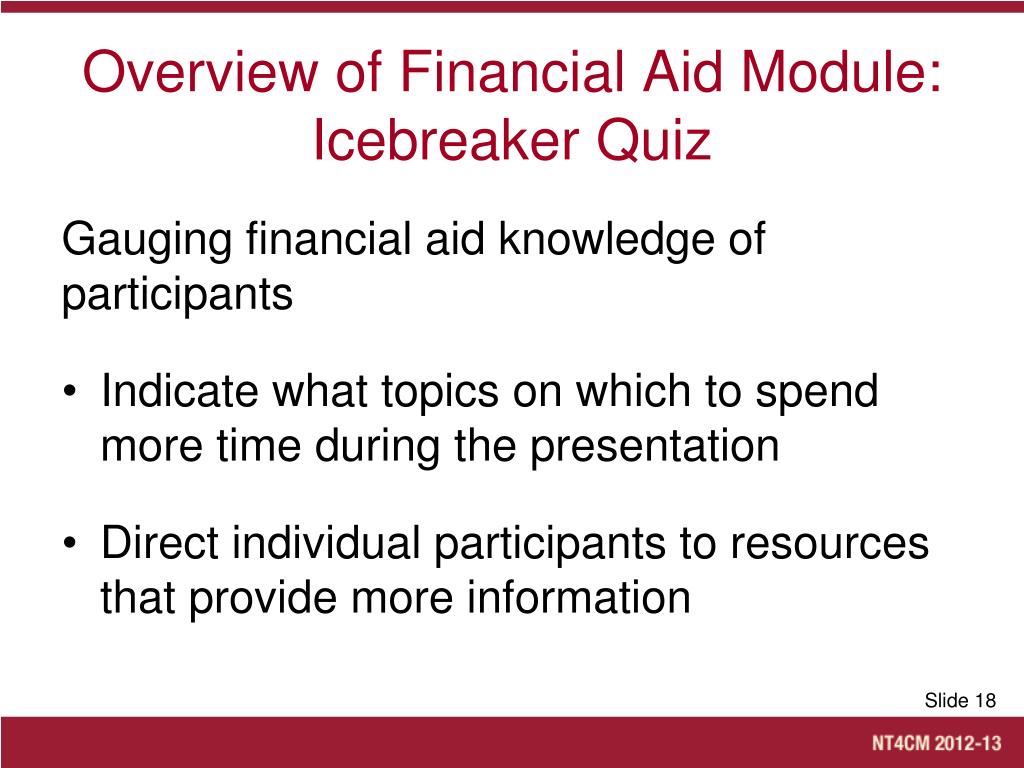 Overview of Financial Aid Module: Icebreaker Quiz

Gauging financial aid knowledge of participants

• Indicate what topics on which to spend more time during the presentation

• Direct individual participants to resources that provide more information

Slide 18

NT4CM 2012-13